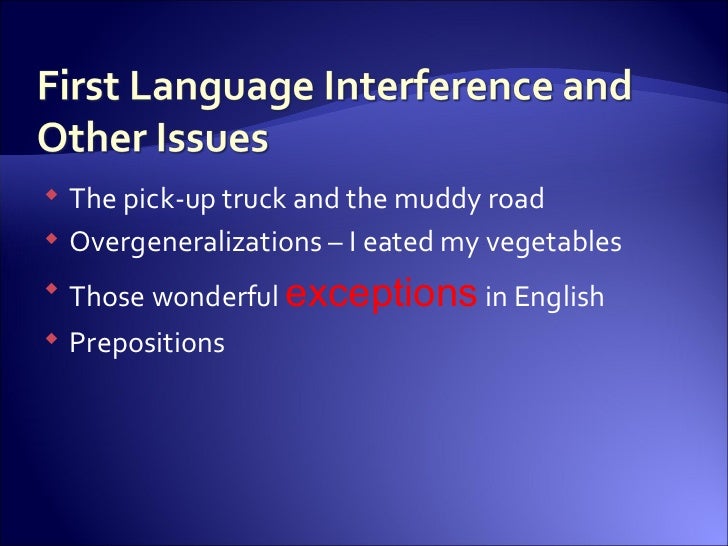 First Language Interference and Other Issues

The pick-up truck and the muddy road
Overgeneralizations – I eated my vegetables
Those wonderful exceptions in English
Prepositions